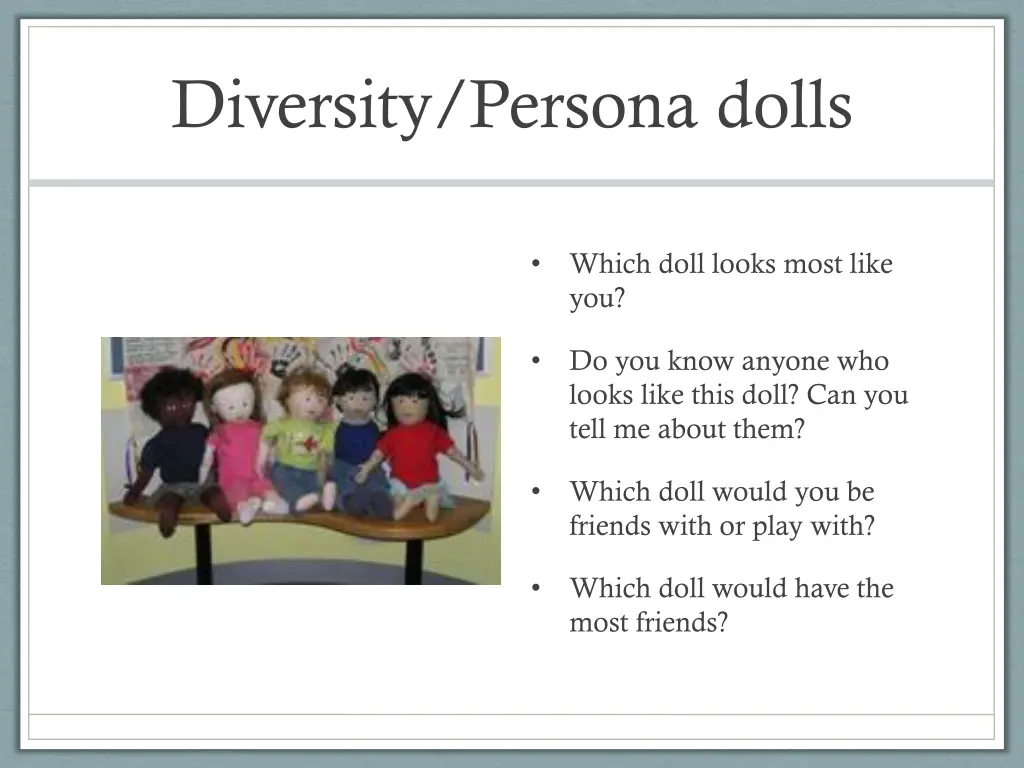 Diversity/Persona dolls

• Which doll looks most like you?

• Do you know anyone who looks like this doll? Can you tell me about them?

• Which doll would you be friends with or play with?

• Which doll would have the most friends?